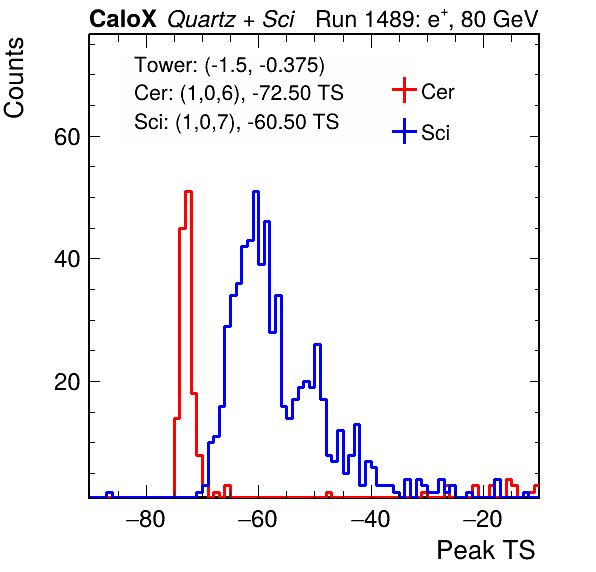 CaloX Quartz + Sci Run 1489: $e^{+}$, 80 GeV

Counts

Tower: (-1.5, -0.375)
Cer: (1,0,6), -72.50 TS
Sci: (1,0,7), -60.50 TS

Cer
Sci

60
40
20

−80
−60
−40
−20

Peak TS